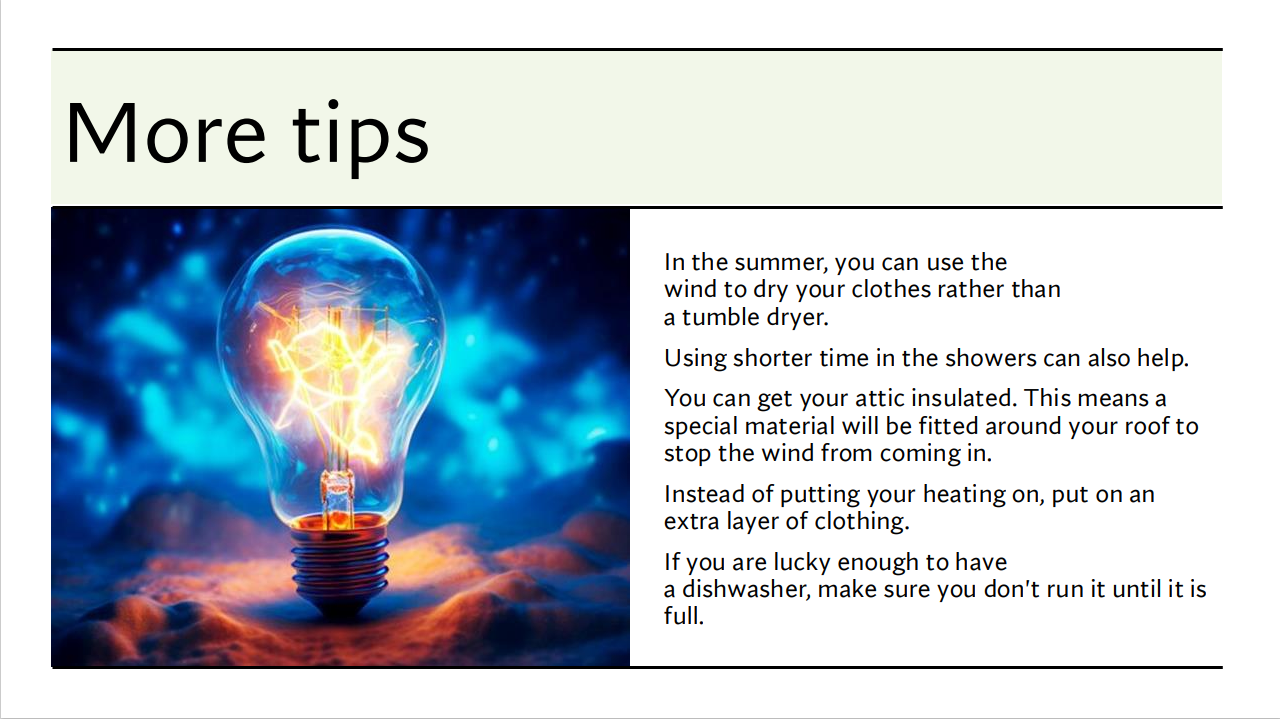 More tips

In the summer, you can use the wind to dry your clothes rather than a tumble dryer.

Using shorter time in the showers can also help.

You can get your attic insulated. This means a special material will be fitted around your roof to stop the wind from coming in.

Instead of putting your heating on, put on an extra layer of clothing.

If you are lucky enough to have a dishwasher, make sure you don't run it until it is full.